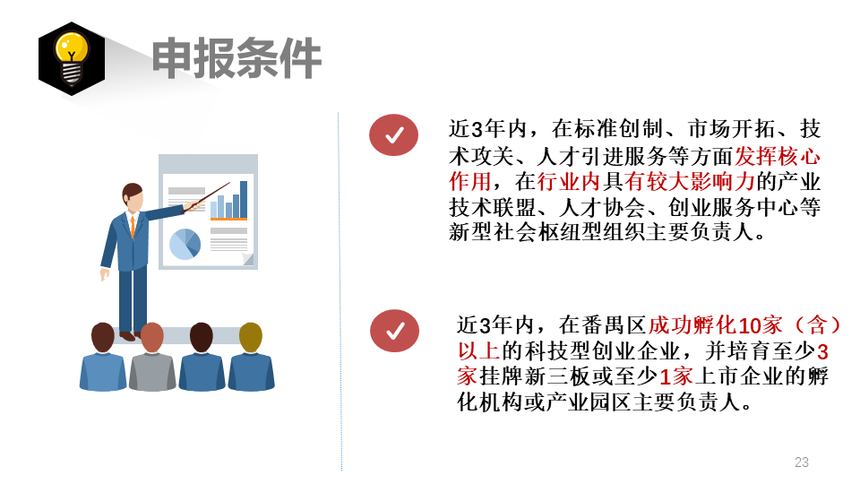 申报条件

近3年内，在标准创制、市场开拓、技术攻关、人才引进服务等方面发挥核心作用，在行业内具有较大影响力的产业技术联盟、人才协会、创业服务中心等新型社会枢纽型组织主要负责人。

近3年内，在番禺区成功孵化10家（含）以上的科技型创业企业，并培育至少3家挂牌新三板或至少1家上市企业的孵化机构或产业园区主要负责人。

23